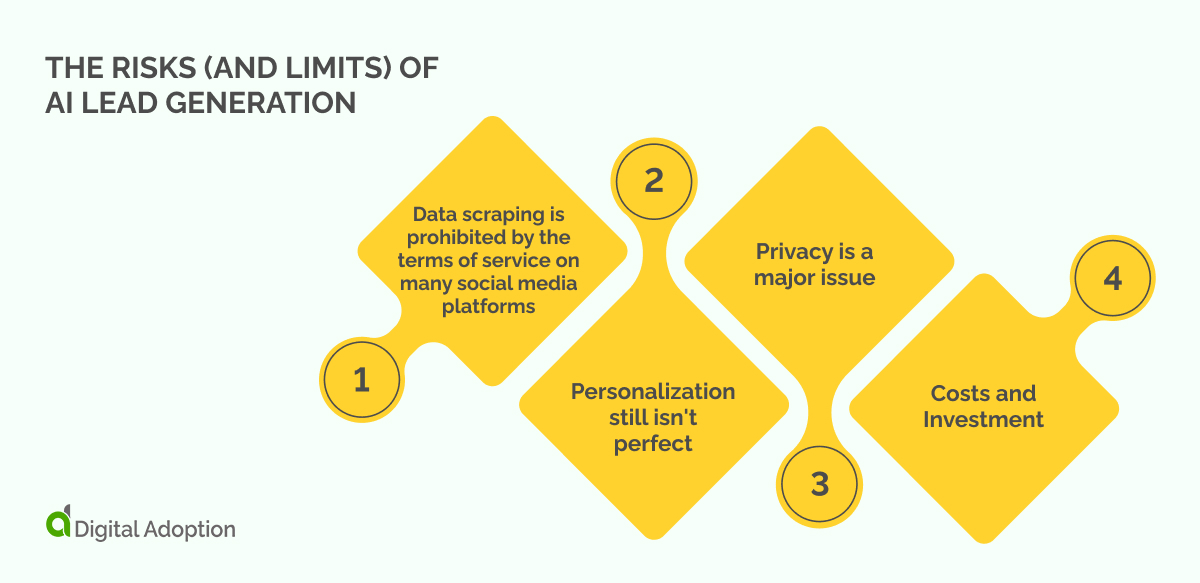 THE RISKS (AND LIMITS) OF AI LEAD GENERATION

1

Data scraping is prohibited by the terms of service on many social media platforms

2

Personalization still isn't perfect

3

Privacy is a major issue

4

Costs and Investment

Digital Adoption